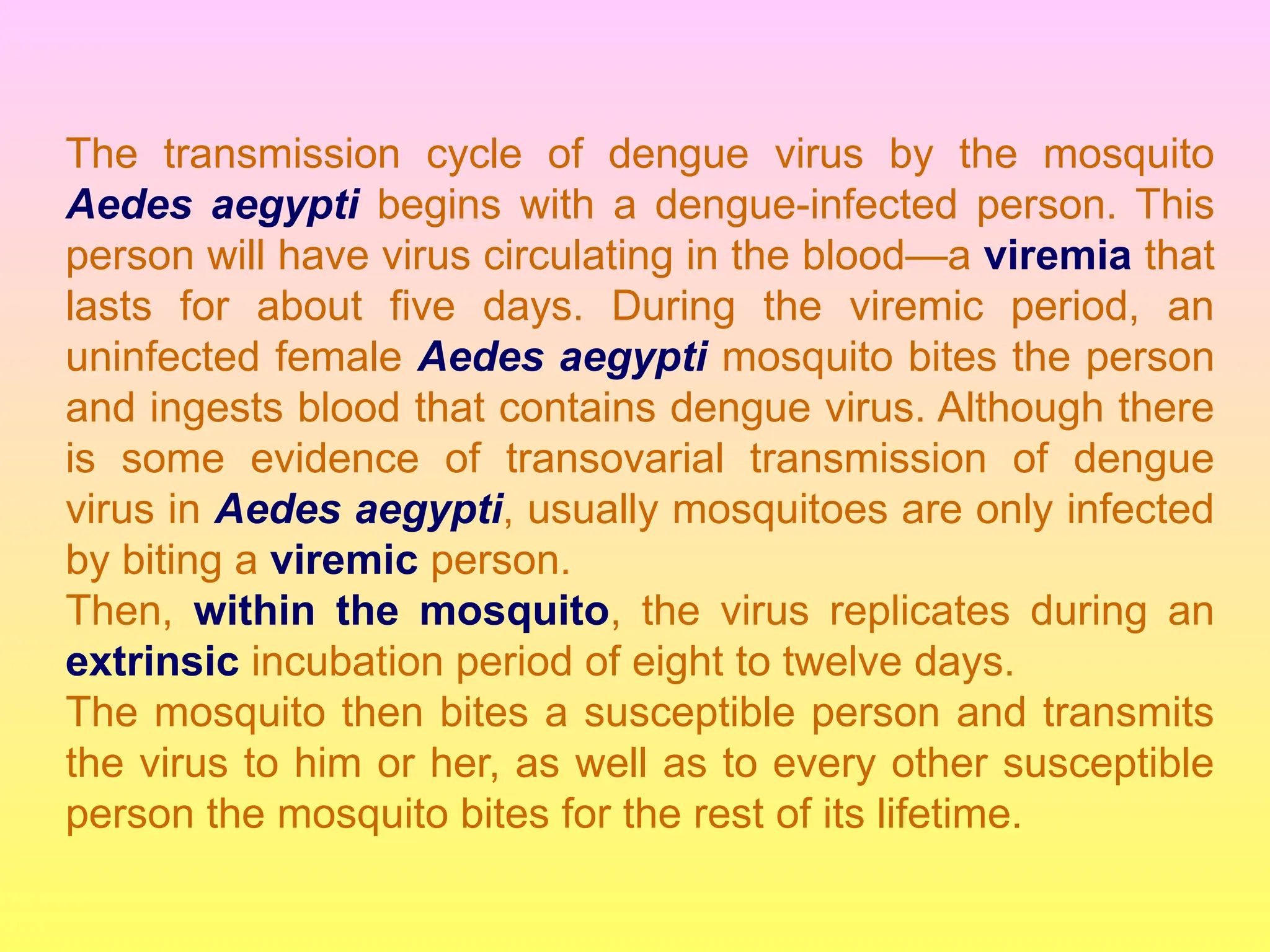 The transmission cycle of dengue virus by the mosquito Aedes aegypti begins with a dengue-infected person. This person will have virus circulating in the blood—a viremia that lasts for about five days. During the viremic period, an uninfected female Aedes aegypti mosquito bites the person and ingests blood that contains dengue virus. Although there is some evidence of transovarial transmission of dengue virus in Aedes aegypti, usually mosquitoes are only infected by biting a viremic person.

Then, within the mosquito, the virus replicates during an extrinsic incubation period of eight to twelve days.

The mosquito then bites a susceptible person and transmits the virus to him or her, as well as to every other susceptible person the mosquito bites for the rest of its lifetime.